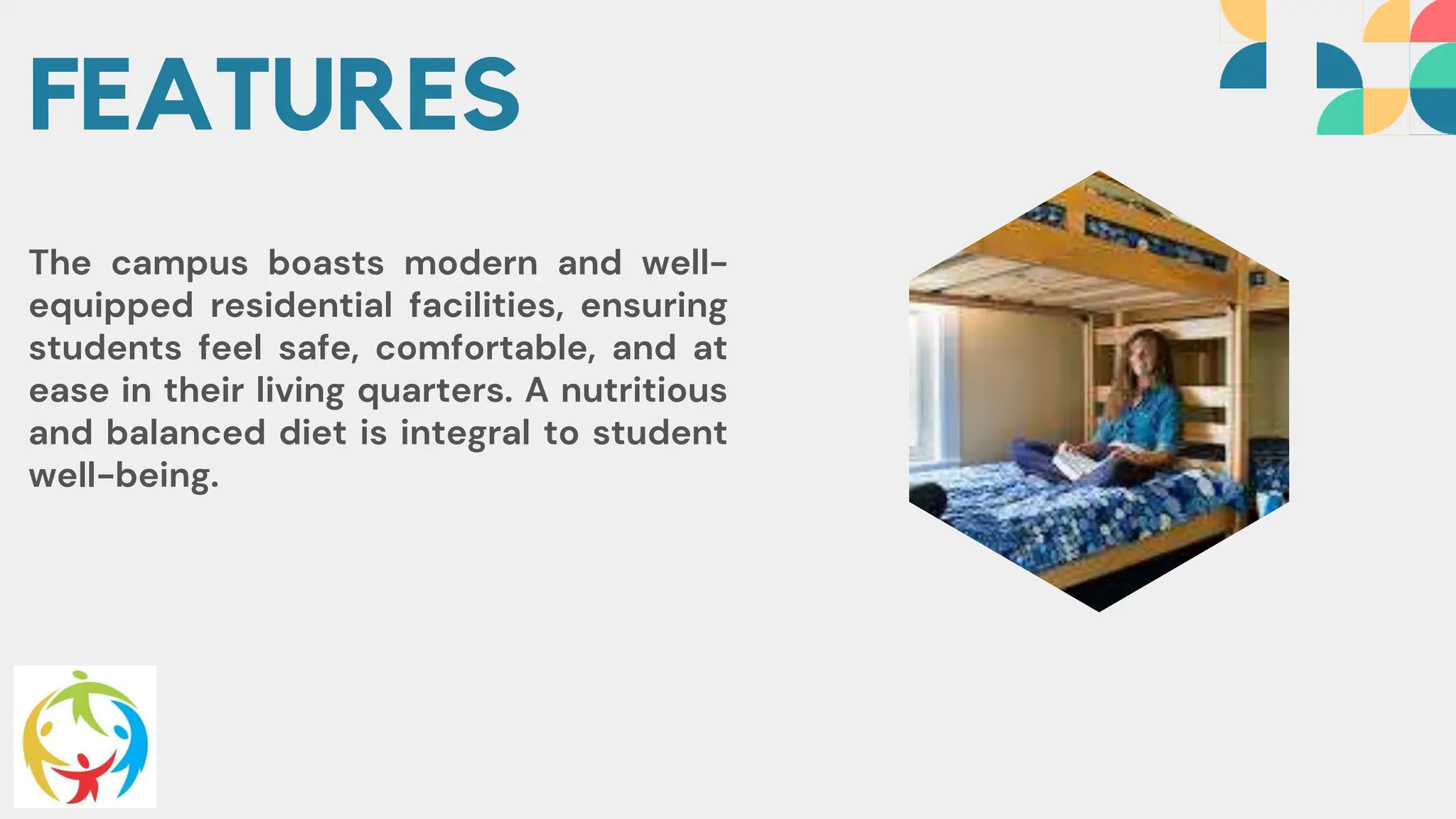 FEATURES

The campus boasts modern and well-equipped residential facilities, ensuring students feel safe, comfortable, and at ease in their living quarters. A nutritious and balanced diet is integral to student well-being.